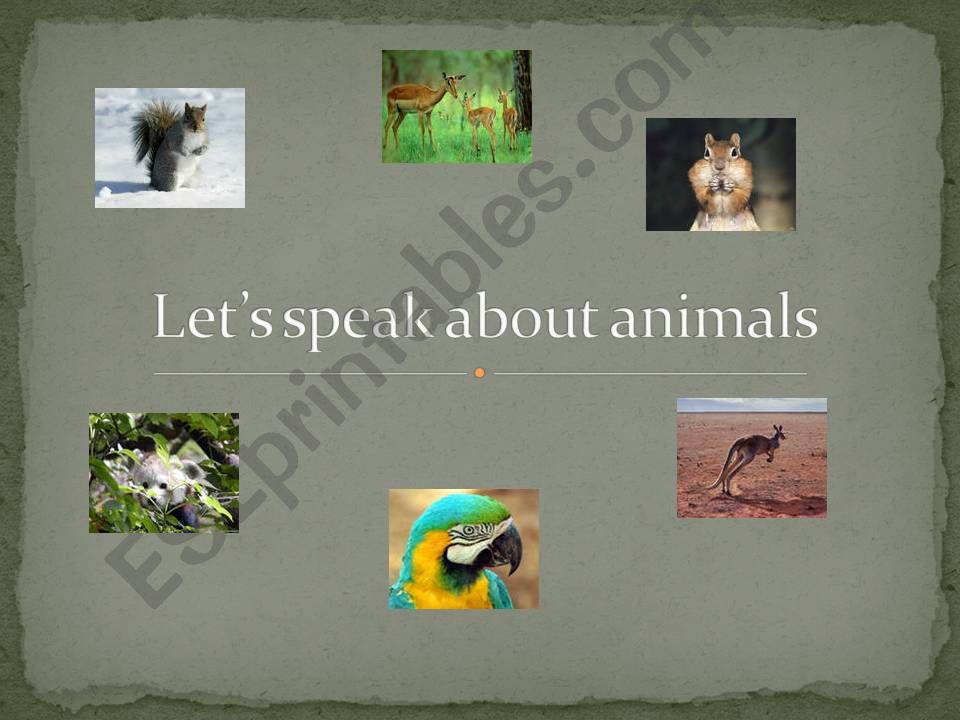 Let's speak about animals

ESLprintables.com